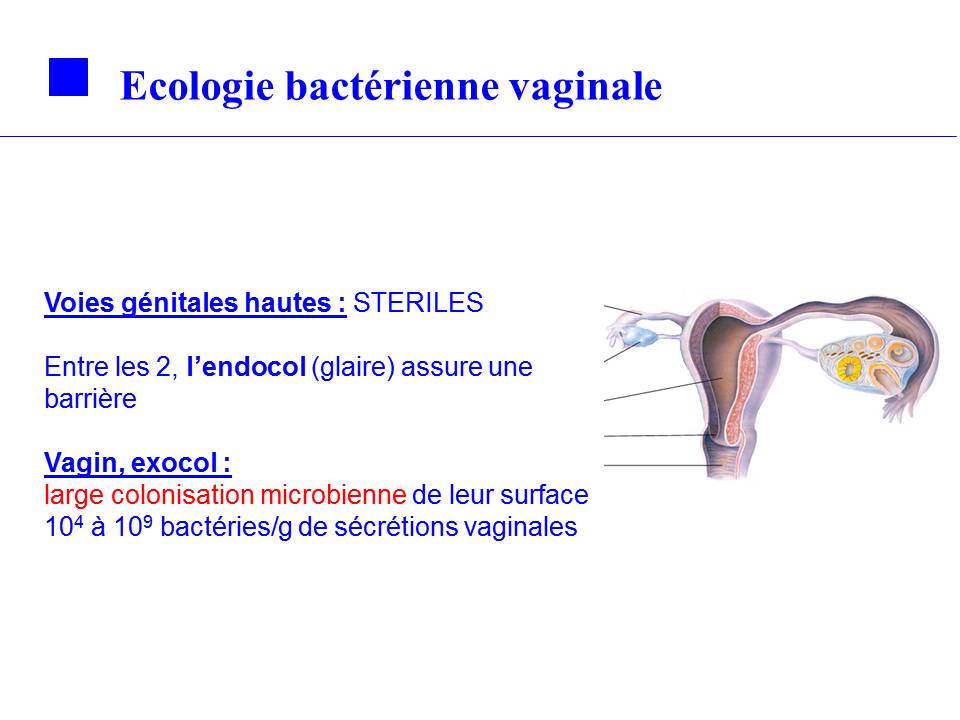 Ecologie bactérienne vaginale

Voies génitales hautes : STERILES

Entre les 2, l'endocol (glaire) assure une barrière

Vagin, exocol :
large colonisation microbienne de leur surface
$10^4$ à $10^9$ bactéries/g de sécrétions vaginales